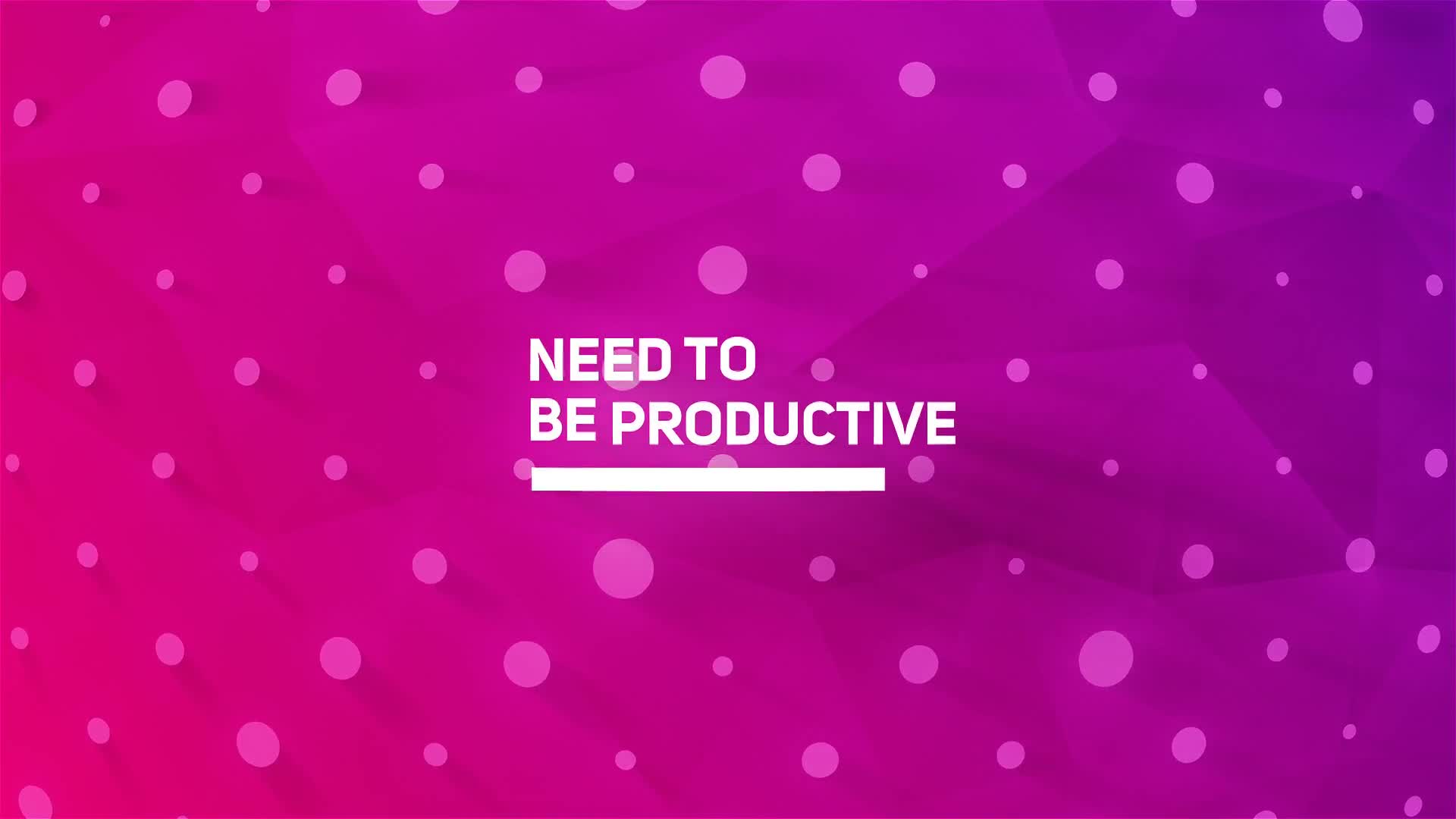 NEED TO
BE PRODUCTIVE